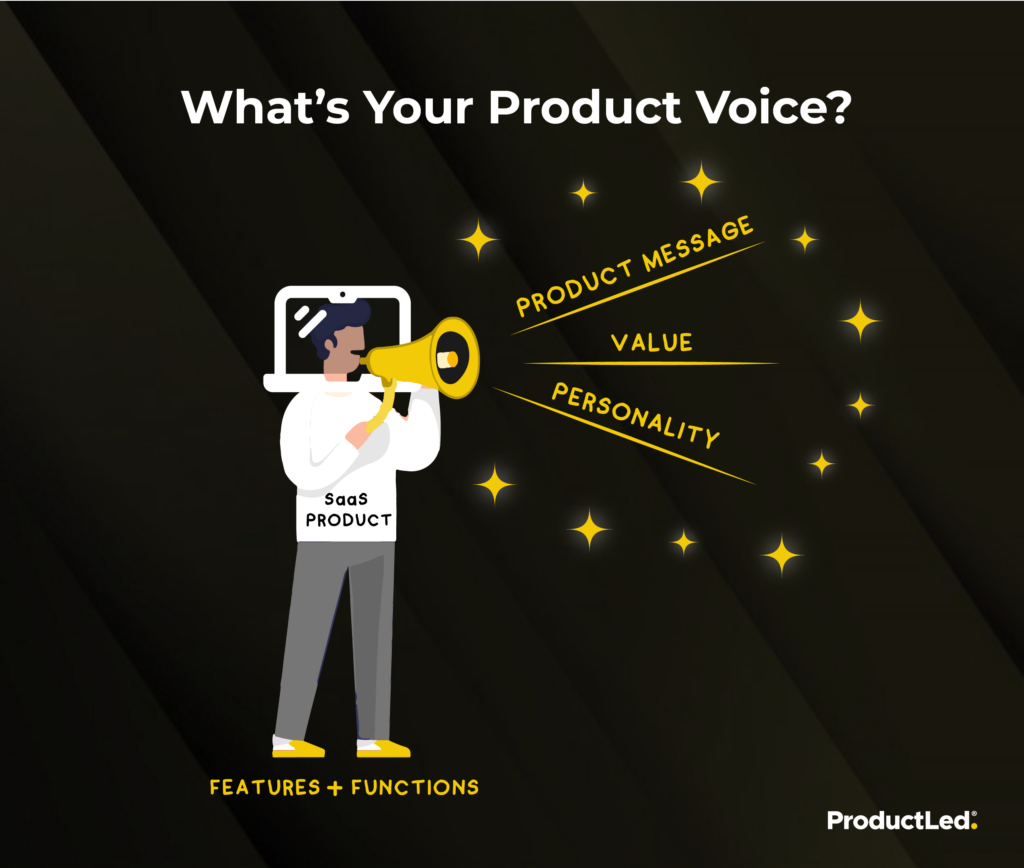 What's Your Product Voice?

PRODUCT MESSAGE

VALUE

PERSONALITY

SaaS PRODUCT

FEATURES + FUNCTIONS

ProductLed.